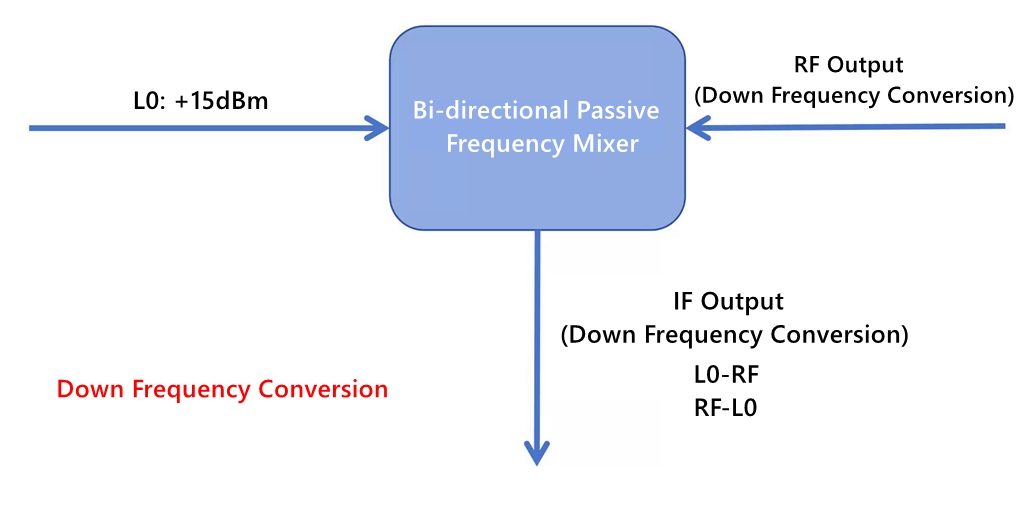 L0: +15dBm

Bi-directional Passive Frequency Mixer

RF Output
(Down Frequency Conversion)

IF Output
(Down Frequency Conversion)

L0-RF
RF-L0

Down Frequency Conversion